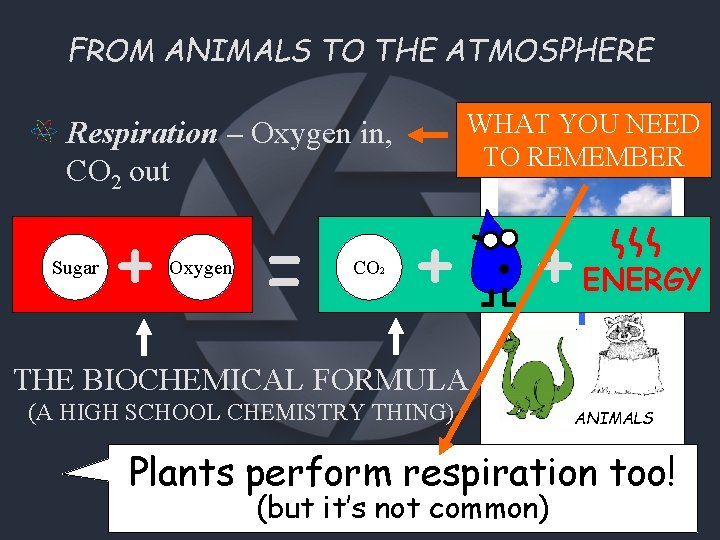 FROM ANIMALS TO THE ATMOSPHERE

Respiration – Oxygen in, $CO_2$ out

WHAT YOU NEED TO REMEMBER

Sugar + Oxygen = $CO_2$ + + ENERGY

THE BIOCHEMICAL FORMULA
(A HIGH SCHOOL CHEMISTRY THING)

ANIMALS

Plants perform respiration too!
(but it's not common)